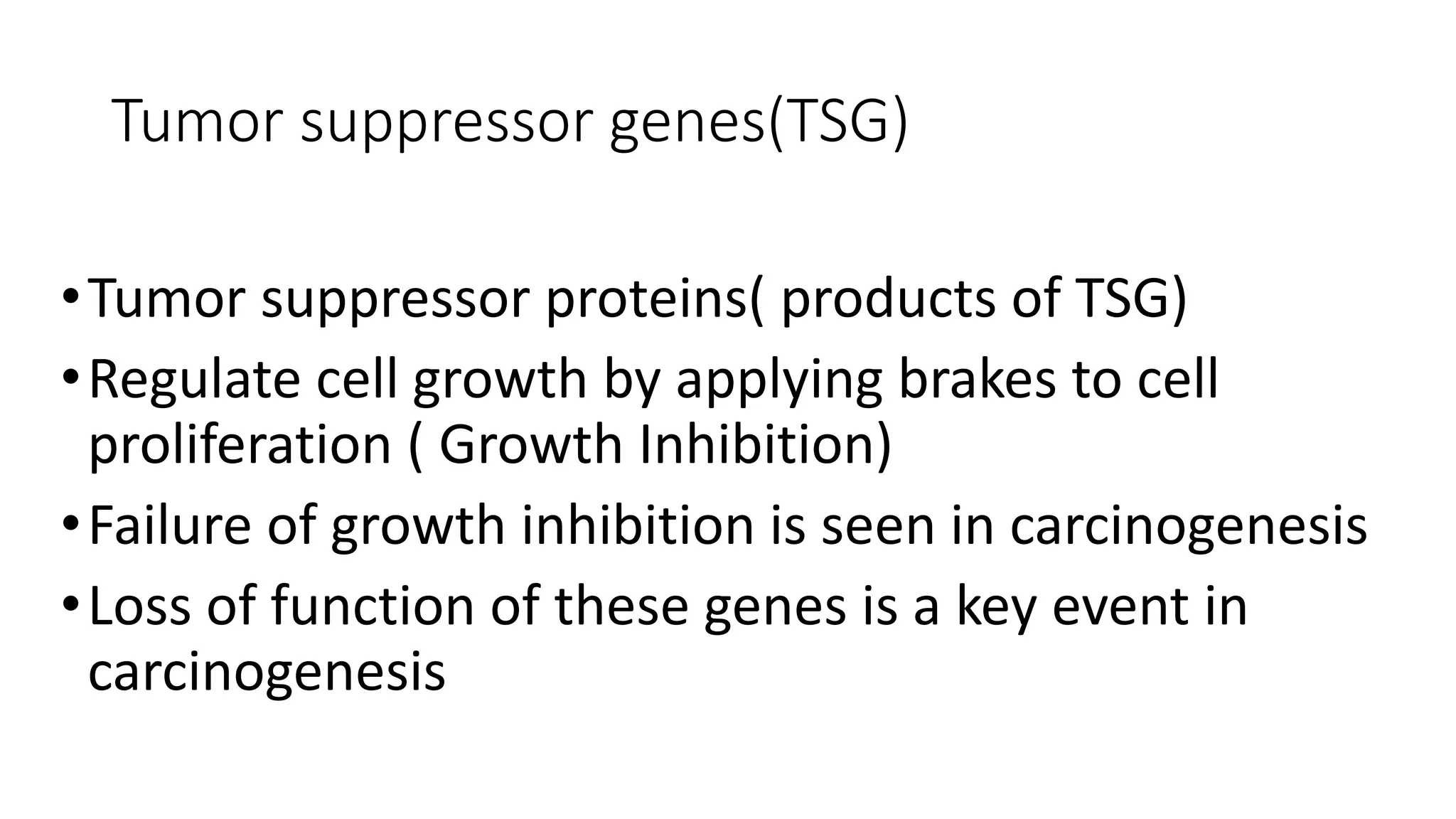 Tumor suppressor genes(TSG)

• Tumor suppressor proteins( products of TSG)
• Regulate cell growth by applying brakes to cell proliferation ( Growth Inhibition)
• Failure of growth inhibition is seen in carcinogenesis
• Loss of function of these genes is a key event in carcinogenesis